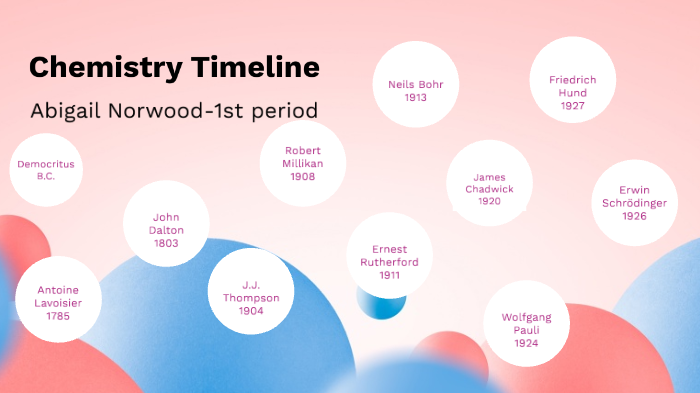 Chemistry Timeline

Abigail Norwood-1st period

Democritus
B.C.

Antoine
Lavoisier
1785

John
Dalton
1803

J.J.
Thompson
1904

Robert
Millikan
1908

Ernest
Rutherford
1911

Neils Bohr
1913

James
Chadwick
1920

Wolfgang
Pauli
1924

Erwin
Schrödinger
1926

Friedrich
Hund
1927